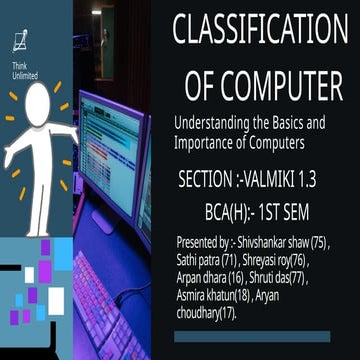 Think Unlimited

CLASSIFICATION OF COMPUTER

Understanding the Basics and Importance of Computers

SECTION :-VALMIKI 1.3

BCA(H):- 1ST SEM

Presented by :- Shivshankar shaw (75) , Sathi patra (71) , Shreyasi roy(76) , Arpan dhara (16) , Shruti das(77) , Asmira khatun(18) , Aryan choudhary(17).